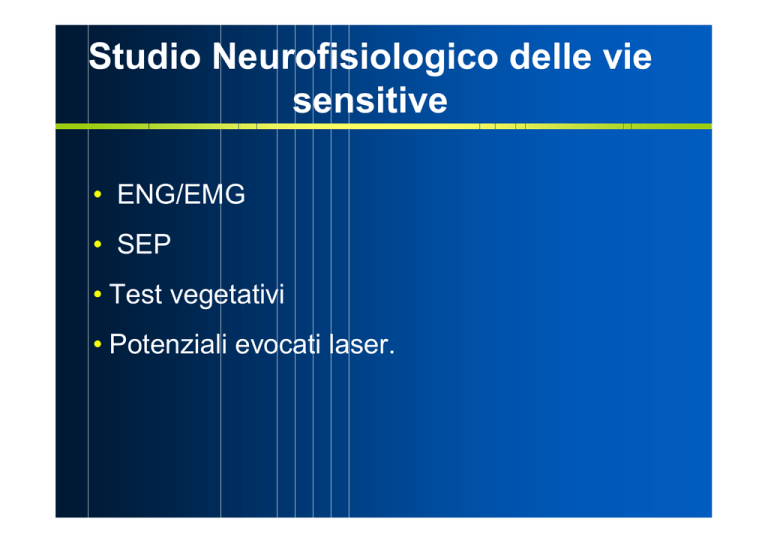 Studio Neurofisiologico delle vie sensitive

• ENG/EMG
• SEP
• Test vegetativi
• Potenziali evocati laser.